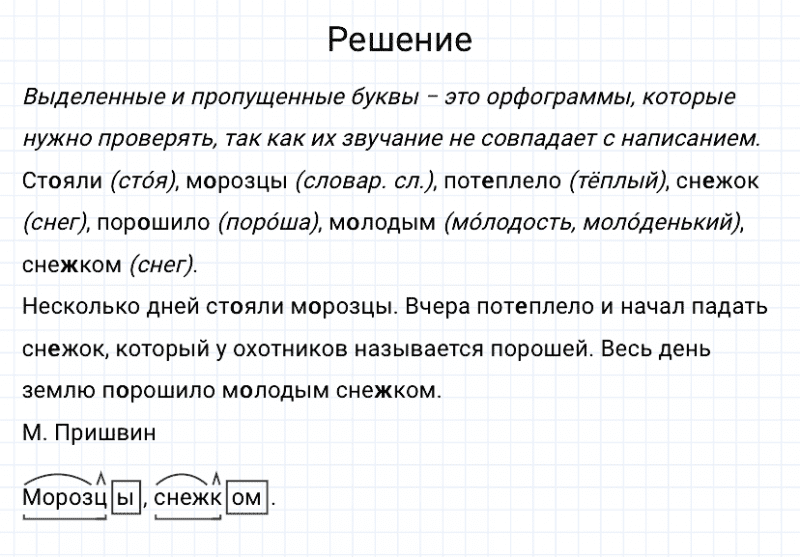 Решение

Выделенные и пропущенные буквы – это орфограммы, которые нужно проверять, так как их звучание не совпадает с написанием.

Стояли (сто́я), морозцы (словар. сл.), потеплело (тёплый), снежок (снег), порошило (поро́ша), молодым (мо́лодость, моло́денький), снежком (снег).

Несколько дней стояли морозцы. Вчера потеплело и начал падать снежок, который у охотников называется порошей. Весь день землю порошило молодым снежком.

М. Пришвин

Морозцы, снежком.